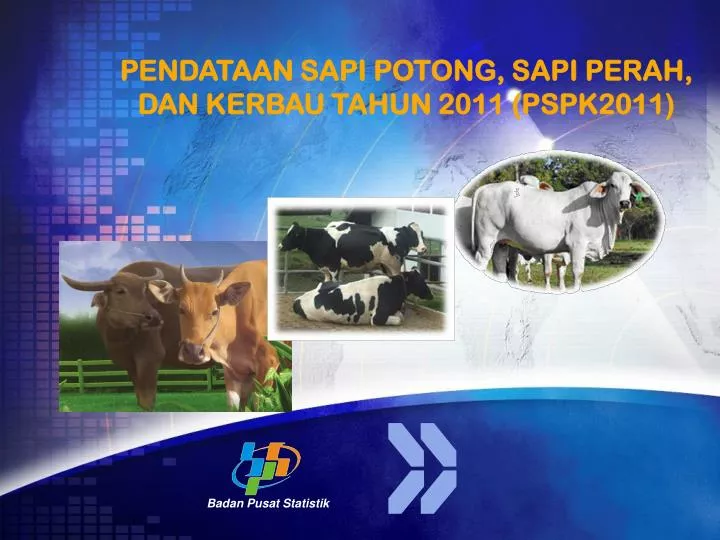 PENDATAAN SAPI POTONG, SAPI PERAH, DAN KERBAU TAHUN 2011 (PSPK2011)

Badan Pusat Statistik